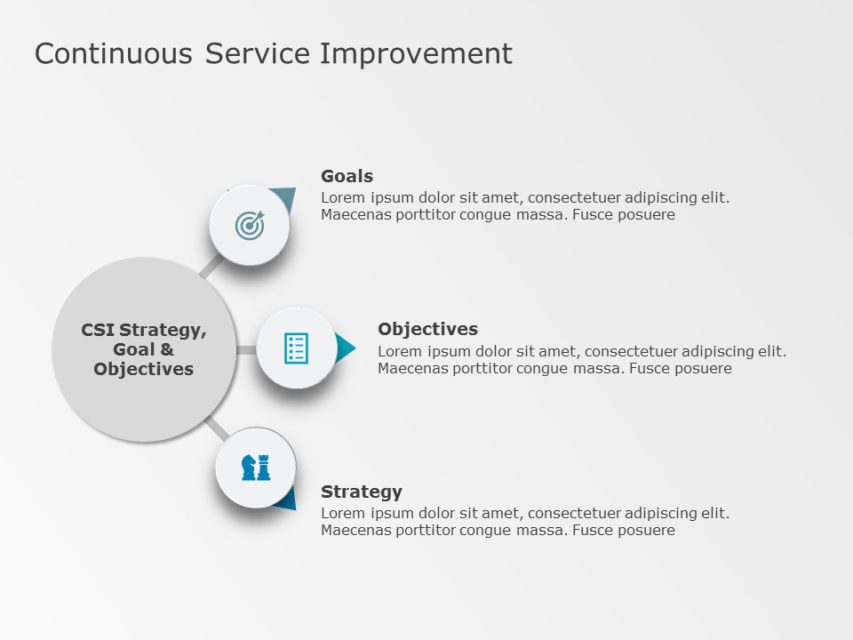 Continuous Service Improvement

CSI Strategy, Goal & Objectives

Goals
Lorem ipsum dolor sit amet, consectetuer adipiscing elit. Maecenas porttitor congue massa. Fusce posuere

Objectives
Lorem ipsum dolor sit amet, consectetuer adipiscing elit. Maecenas porttitor congue massa. Fusce posuere

Strategy
Lorem ipsum dolor sit amet, consectetuer adipiscing elit. Maecenas porttitor congue massa. Fusce posuere